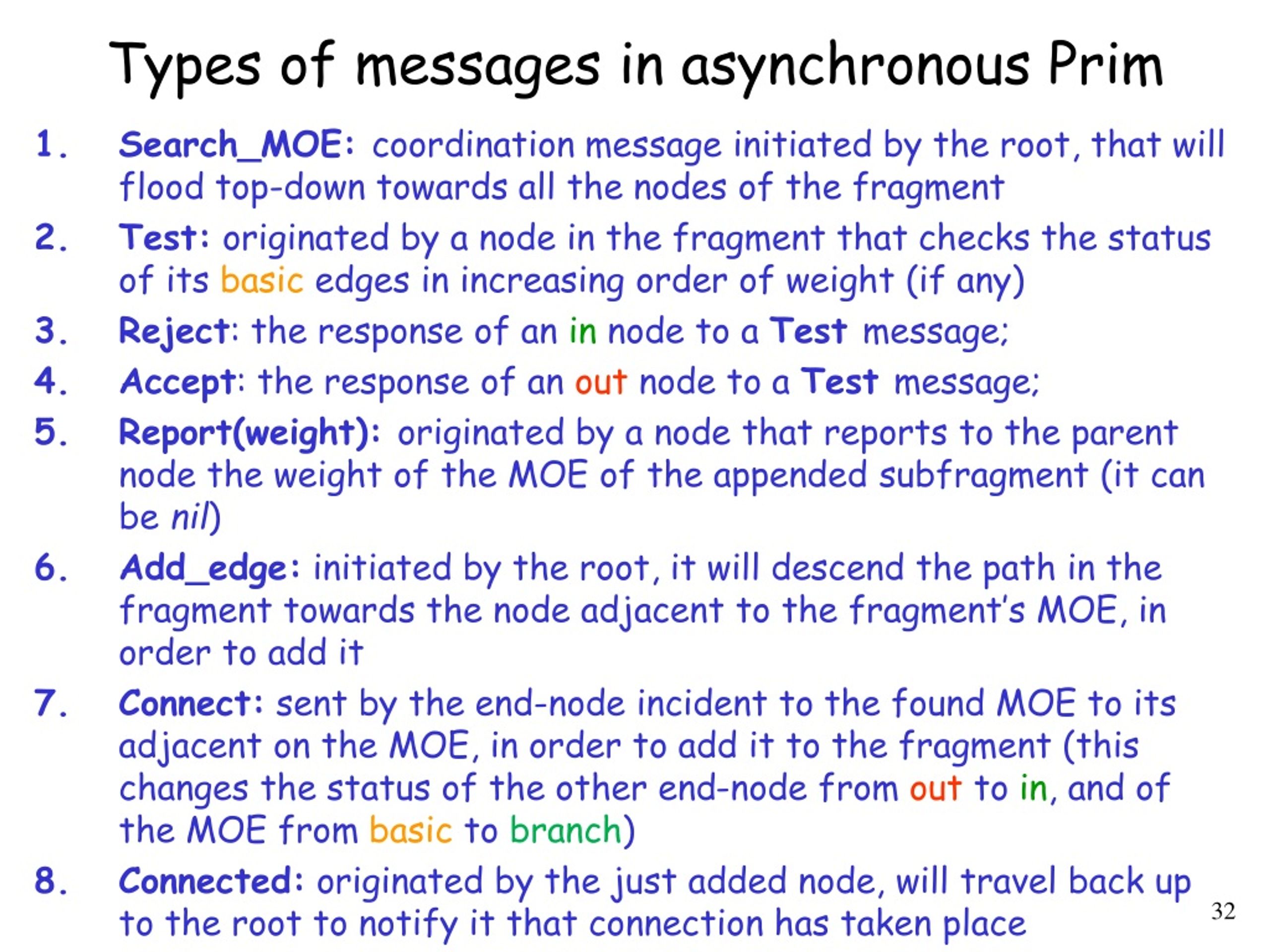 Types of messages in asynchronous Prim

1. Search_MOE: coordination message initiated by the root, that will flood top-down towards all the nodes of the fragment
2. Test: originated by a node in the fragment that checks the status of its basic edges in increasing order of weight (if any)
3. Reject: the response of an in node to a Test message;
4. Accept: the response of an out node to a Test message;
5. Report(weight): originated by a node that reports to the parent node the weight of the MOE of the appended subfragment (it can be nil)
6. Add_edge: initiated by the root, it will descend the path in the fragment towards the node adjacent to the fragment's MOE, in order to add it
7. Connect: sent by the end-node incident to the found MOE to its adjacent on the MOE, in order to add it to the fragment (this changes the status of the other end-node from out to in, and of the MOE from basic to branch)
8. Connected: originated by the just added node, will travel back up to the root to notify it that connection has taken place

32